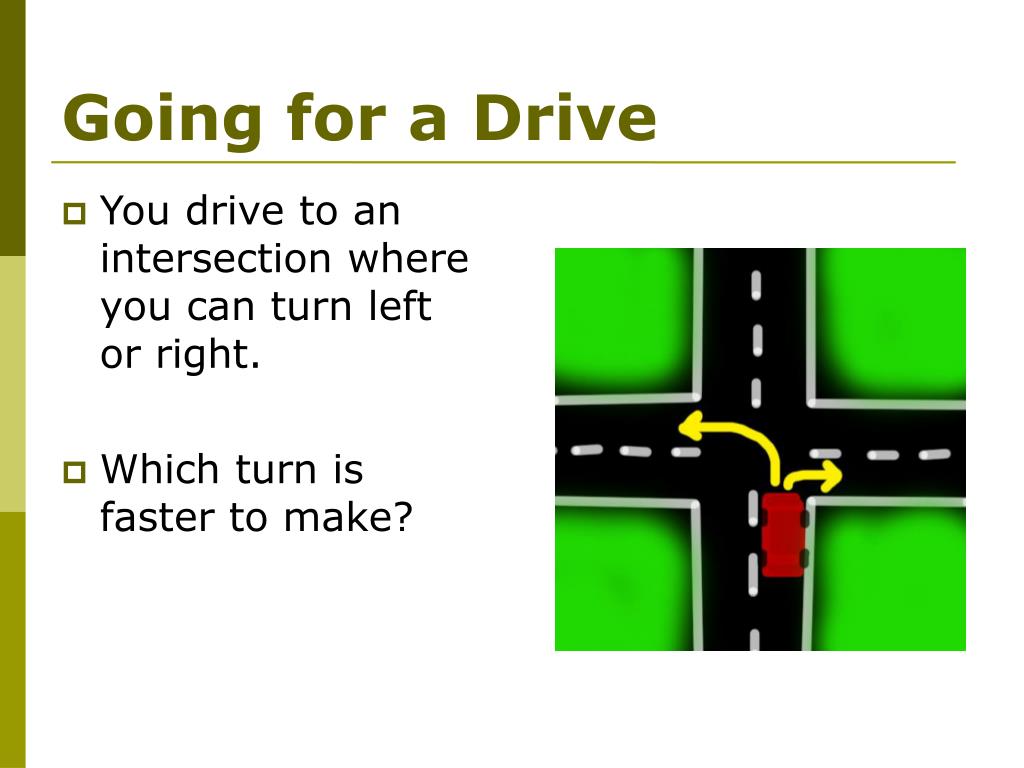 Going for a Drive

You drive to an intersection where you can turn left or right.

Which turn is faster to make?